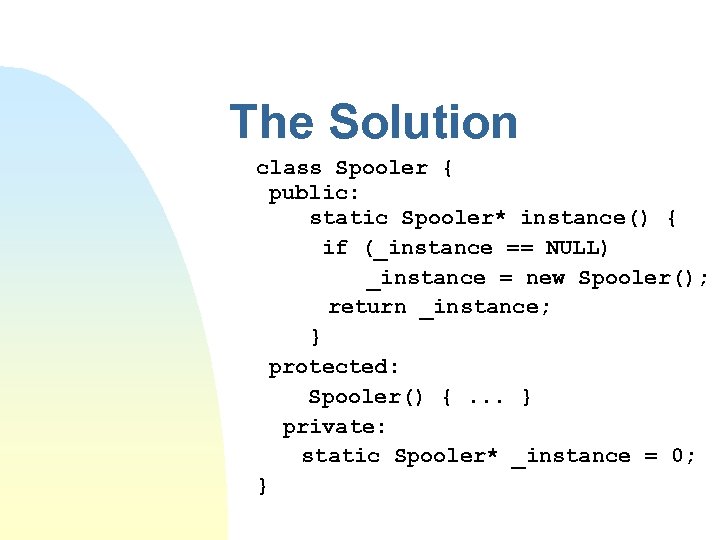 The Solution

class Spooler {
public:
static Spooler* instance() {
if (_instance == NULL)
_instance = new Spooler();
return _instance;
}
protected:
Spooler() { ... }
private:
static Spooler* _instance = 0;
}